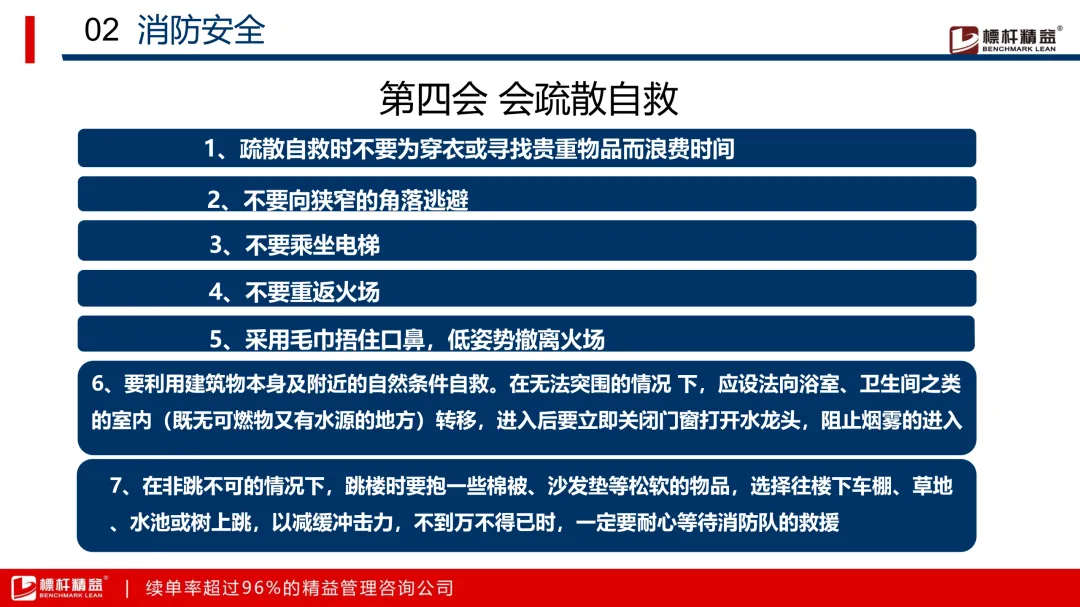 02 消防安全

標杆精益®
BENCHMARK LEAN

第四会 会疏散自救

1、疏散自救时不要为穿衣或寻找贵重物品而浪费时间

2、不要向狭窄的角落逃避

3、不要乘坐电梯

4、不要重返火场

5、采用毛巾捂住口鼻，低姿势撤离火场

6、要利用建筑物本身及附近的自然条件自救。在无法突围的情况 下，应设法向浴室、卫生间之类的室内（既无可燃物又有水源的地方）转移，进入后要立即关闭门窗打开水龙头，阻止烟雾的进入

7、在非跳不可的情况下，跳楼时要抱一些棉被、沙发垫等松软的物品，选择往楼下车棚、草地、水池或树上跳，以减缓冲击力，不到万不得已时，一定要耐心等待消防队的救援

標杆精益® BENCHMARK LEAN | 续单率超过96%的精益管理咨询公司